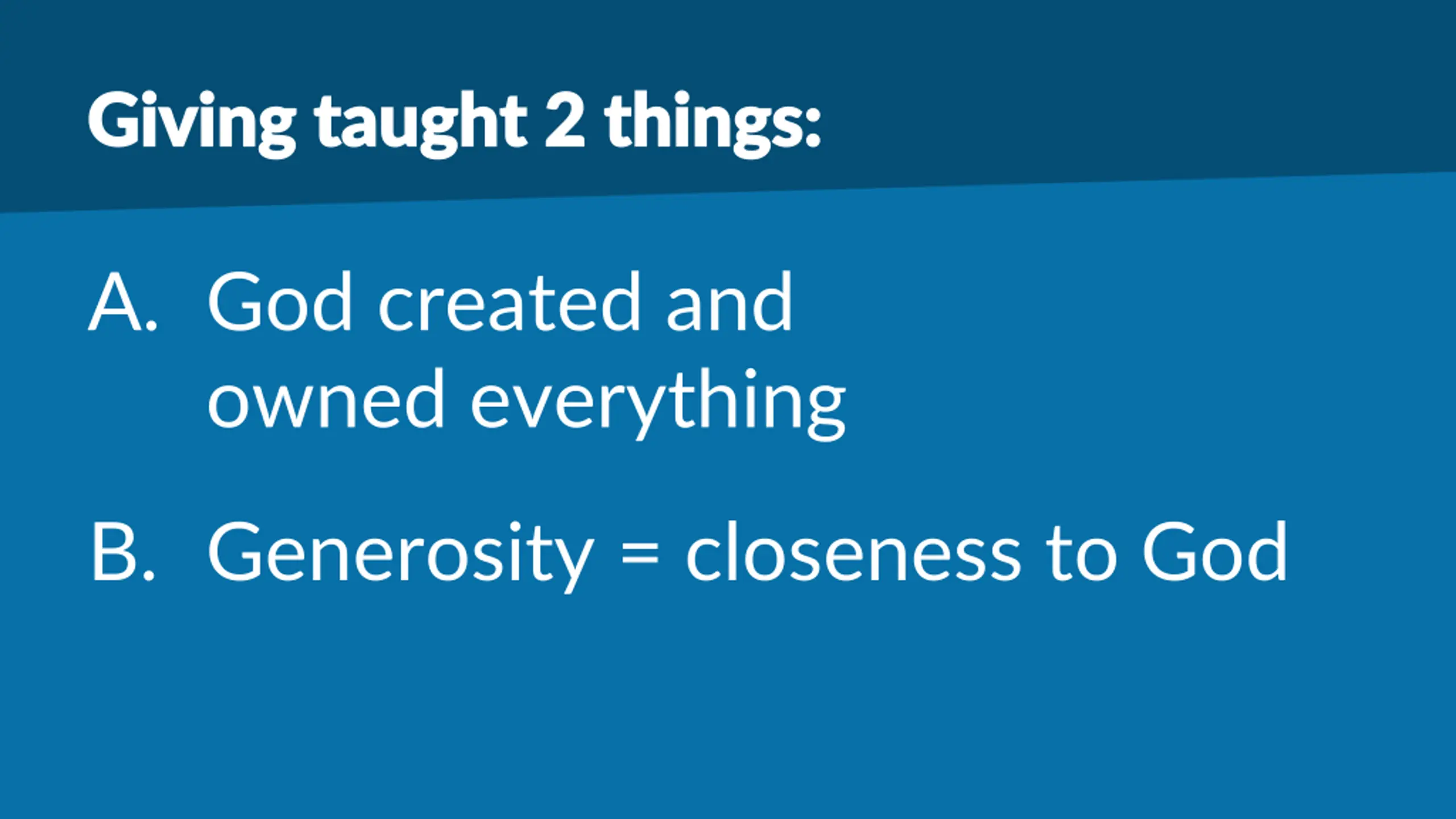 Giving taught 2 things:

A. God created and owned everything

B. Generosity = closeness to God